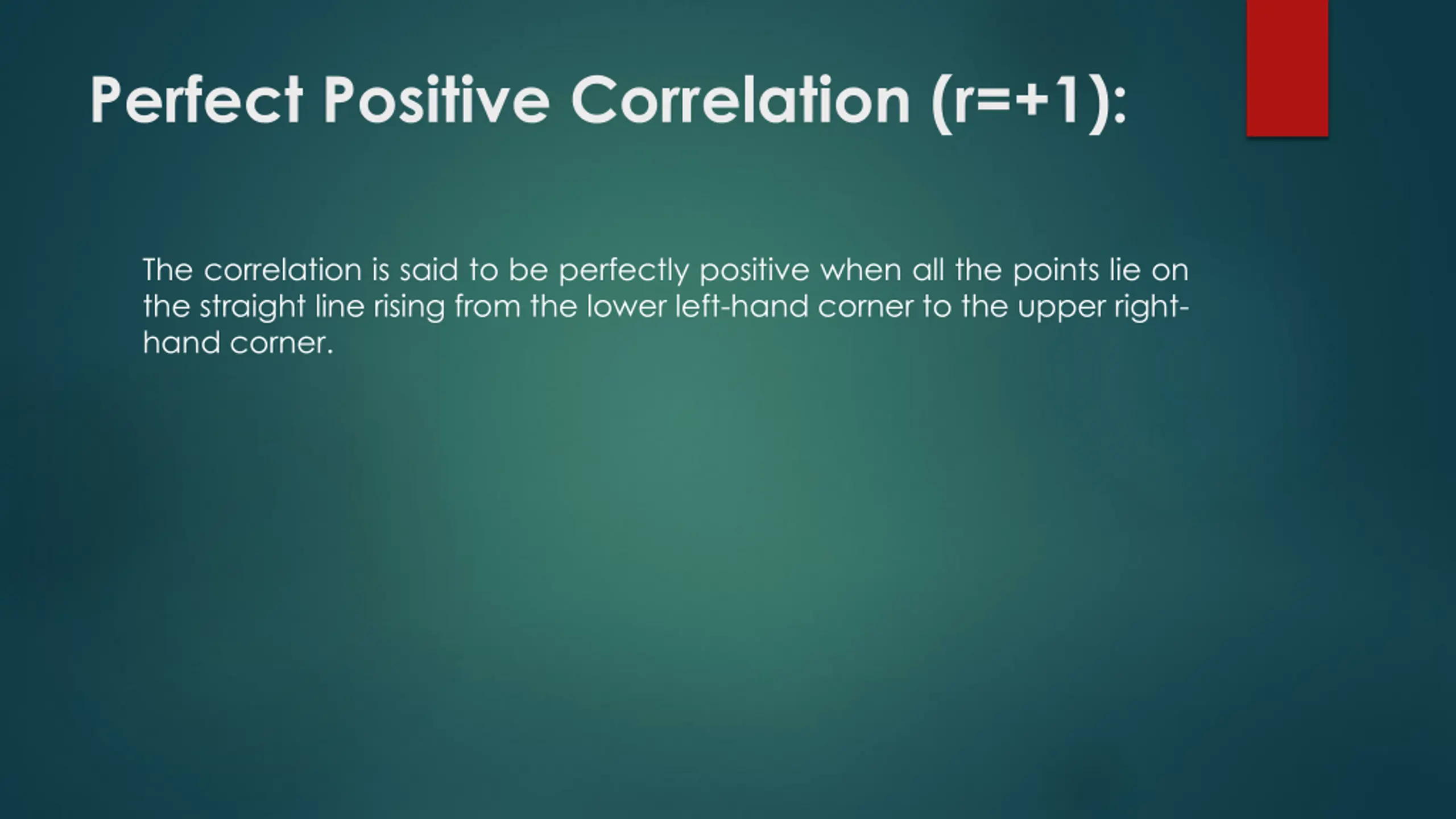 Perfect Positive Correlation (r=+1):

The correlation is said to be perfectly positive when all the points lie on the straight line rising from the lower left-hand corner to the upper right-hand corner.